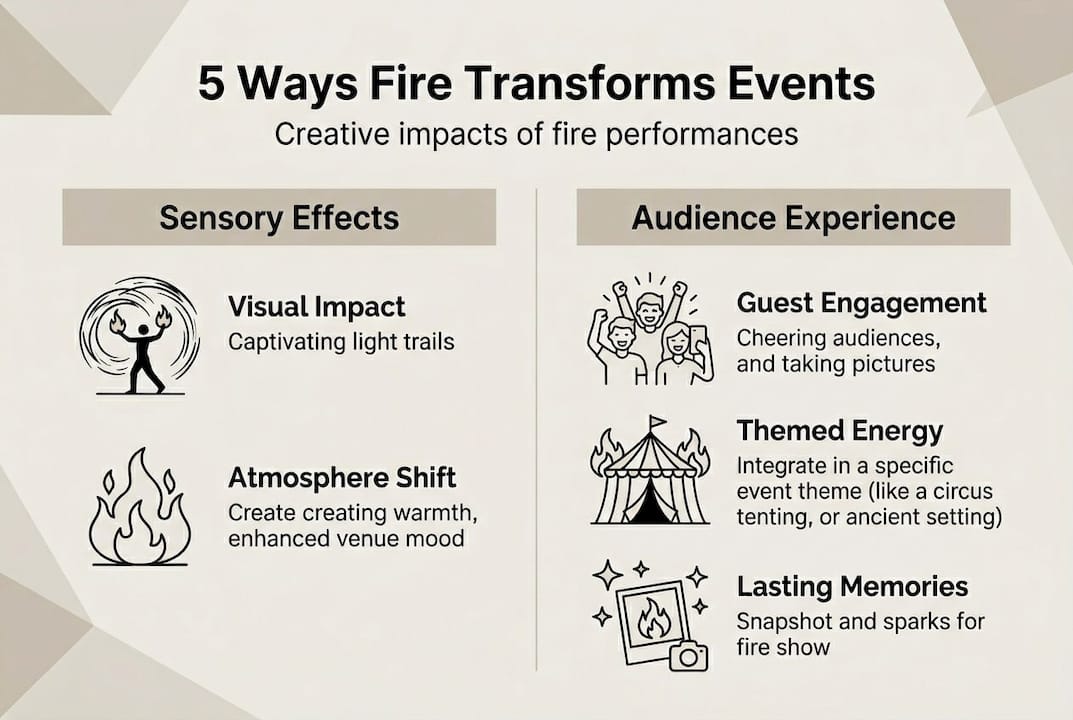 5 Ways Fire Transforms Events

Creative impacts of fire performances

Sensory Effects

Visual Impact
Captivating light trails

Atmosphere Shift
Create creating warmth, enhanced venue mood

Audience Experience

Guest Engagement
Cheering audiences, and taking pictures

Themed Energy
Integrate in a specific event theme (like a circus tenting, or ancient setting)

Lasting Memories
Snapshot and sparks for fire show